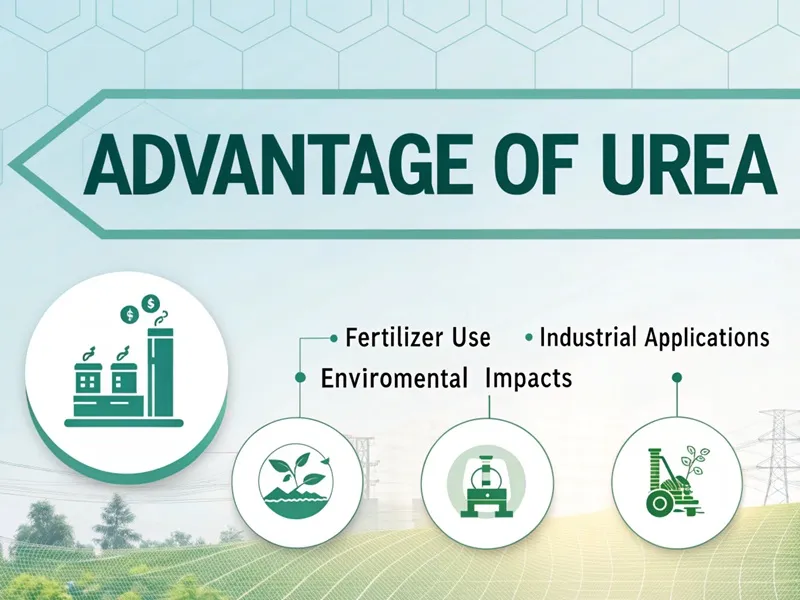 ADVANTAGE OF UREA

$ $

• Fertilizer Use • Industrial Applications

Enviromental Impacts